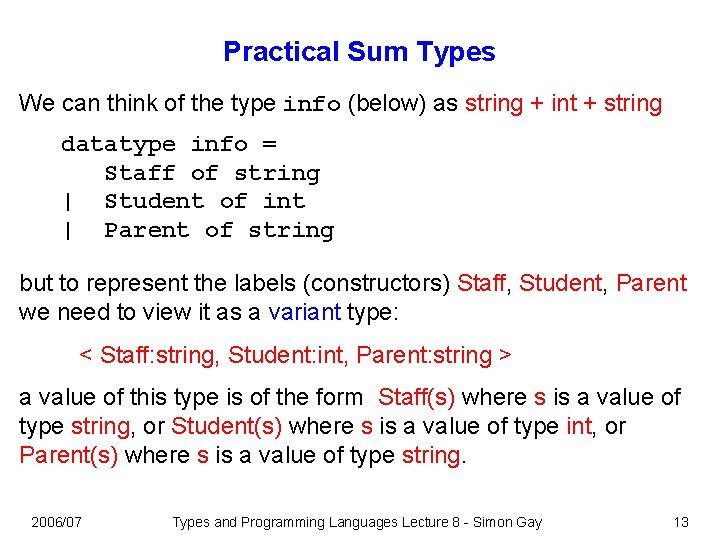 Practical Sum Types

We can think of the type info (below) as string + int + string

datatype info =
Staff of string
| Student of int
| Parent of string

but to represent the labels (constructors) Staff, Student, Parent we need to view it as a variant type:

< Staff:string, Student:int, Parent:string >

a value of this type is of the form Staff(s) where s is a value of type string, or Student(s) where s is a value of type int, or Parent(s) where s is a value of type string.

2006/07 Types and Programming Languages Lecture 8 - Simon Gay 13